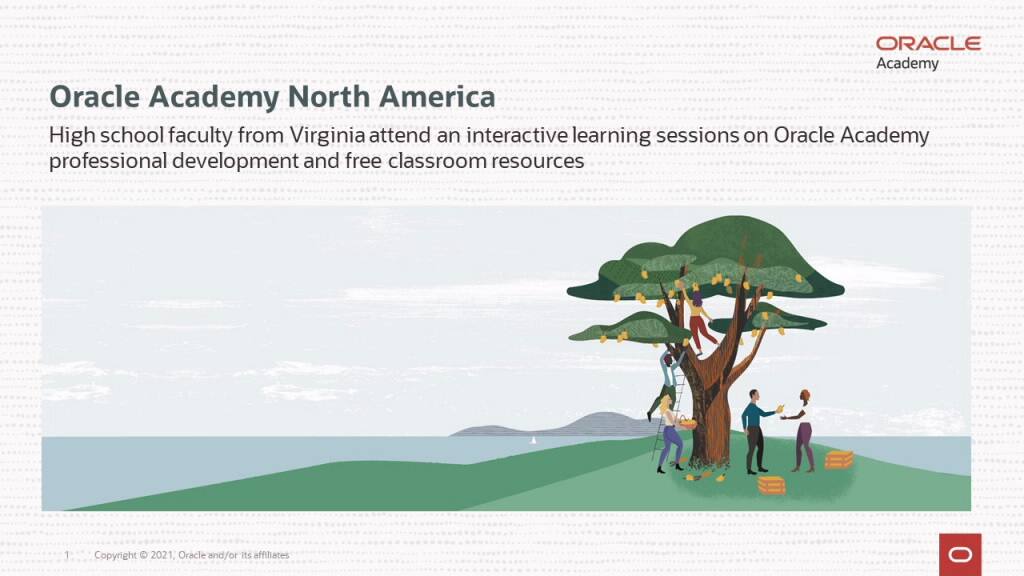 ORACLE
Academy

Oracle Academy North America

High school faculty from Virginia attend an interactive learning sessions on Oracle Academy professional development and free classroom resources

1 Copyright © 2021, Oracle and/or its affiliates